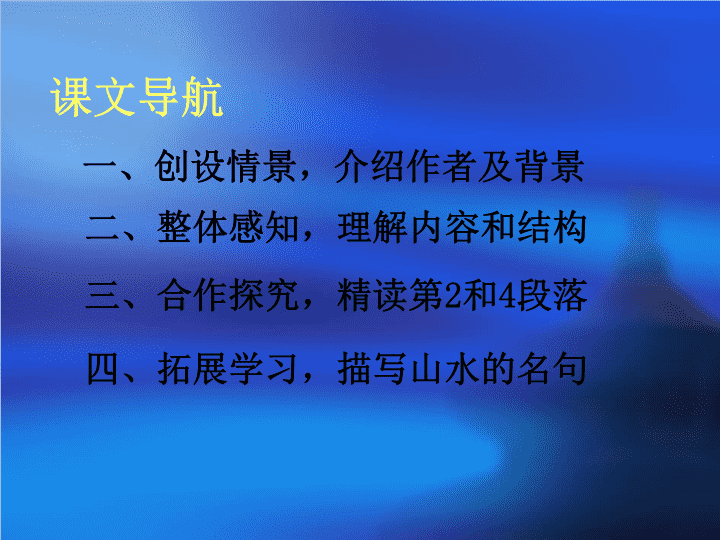 课文导航

一、创设情景，介绍作者及背景

二、整体感知，理解内容和结构

三、合作探究，精读第2和4段落

四、拓展学习，描写山水的名句